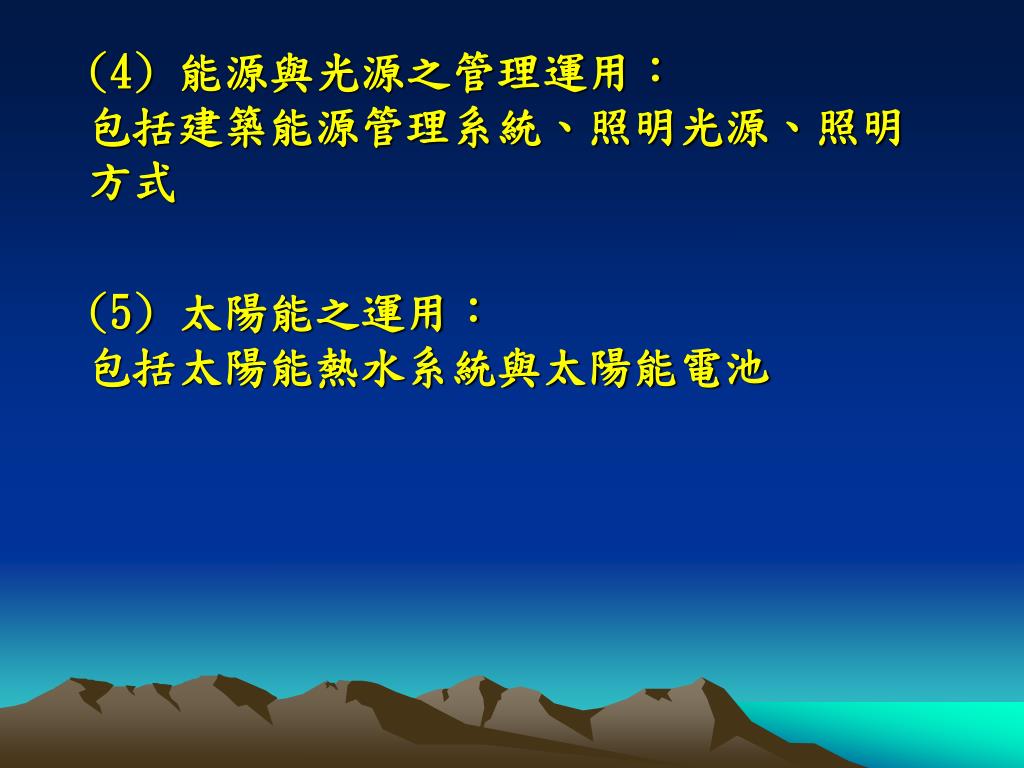 (4) 能源與光源之管理運用：
包括建築能源管理系統、照明光源、照明方式

(5) 太陽能之運用：
包括太陽能熱水系統與太陽能電池